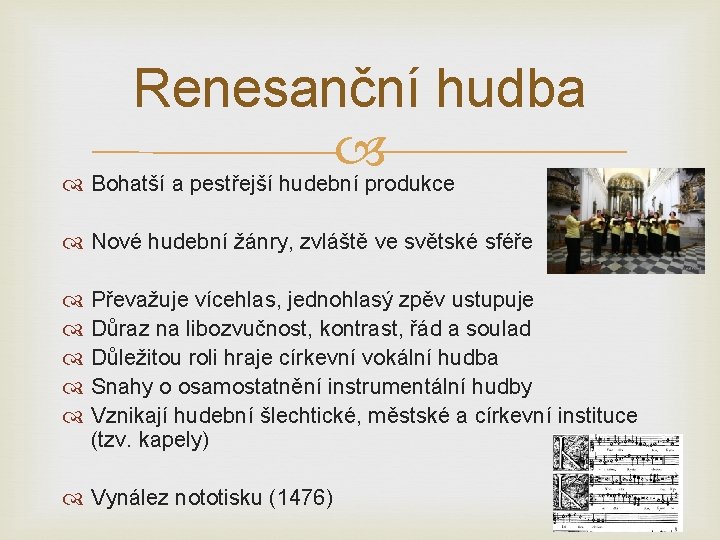 Renesanční hudba

Bohatší a pestřejší hudební produkce

Nové hudební žánry, zvláště ve světské sféře

Převažuje vícehlas, jednohlasý zpěv ustupuje
Důraz na libozvučnost, kontrast, řád a soulad
Důležitou roli hraje církevní vokální hudba
Snahy o osamostatnění instrumentální hudby
Vznikají hudební šlechtické, městské a církevní instituce (tzv. kapely)

Vynález nototisku (1476)